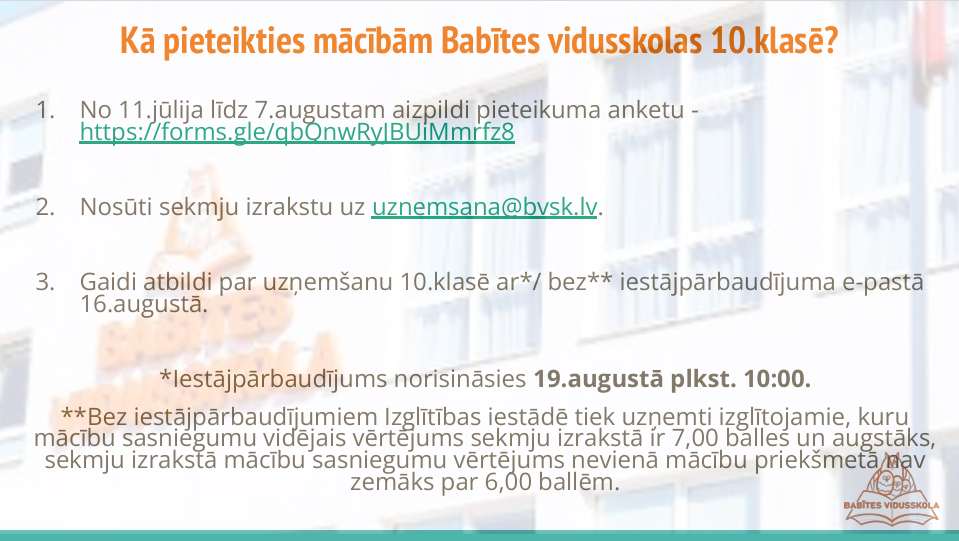 Kā pieteikties mācībām Babītes vidusskolas 10.klasē?

1. No 11.jūlija līdz 7.augustam aizpildi pieteikuma anketu - https://forms.gle/qbQnwRyJBUiMmrfz8

2. Nosūti sekmju izrakstu uz uznemsana@bvsk.lv.

3. Gaidi atbildi par uzņemšanu 10.klasē ar*/ bez** iestājpārbaudījuma e-pastā 16.augustā.

*Iestājpārbaudījums norisināsies 19.augustā plkst. 10:00.

**Bez iestājpārbaudījumiem Izglītības iestādē tiek uzņemti izglītojamie, kuru mācību sasniegumu vidējais vērtējums sekmju izrakstā ir 7,00 balles un augstāks, sekmju izrakstā mācību sasniegumu vērtējums nevienā mācību priekšmetā nav zemāks par 6,00 ballēm.

BABĪTES VIDUSSKOLA